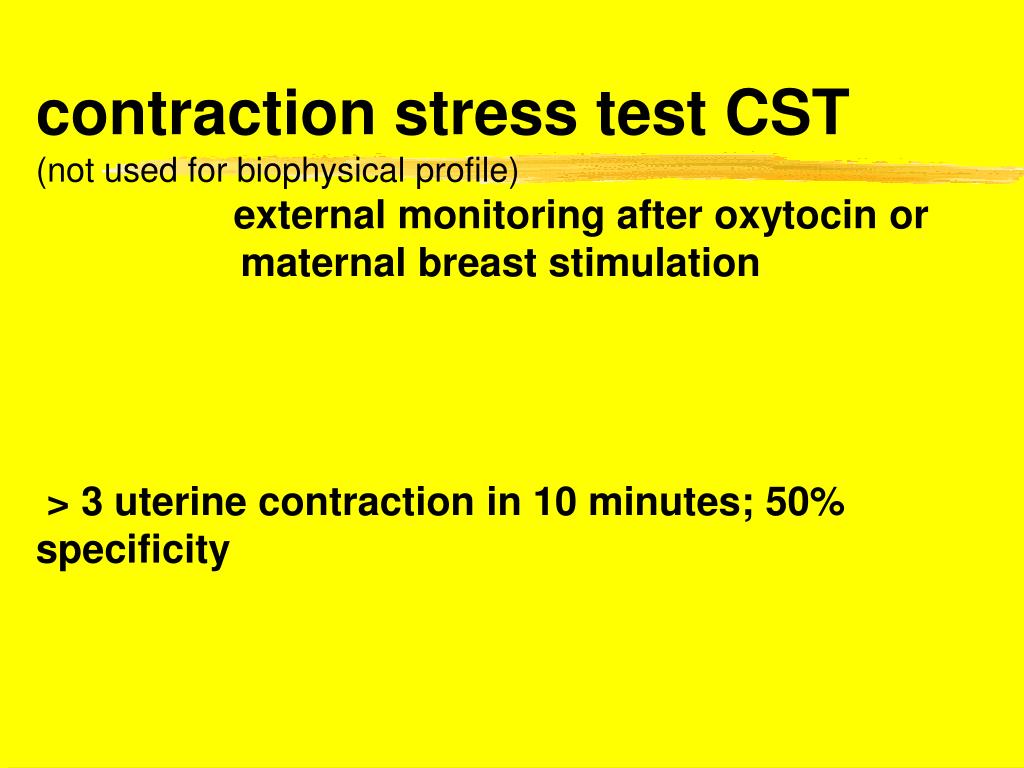 contraction stress test CST
(not used for biophysical profile)

external monitoring after oxytocin or maternal breast stimulation

> 3 uterine contraction in 10 minutes; 50% specificity